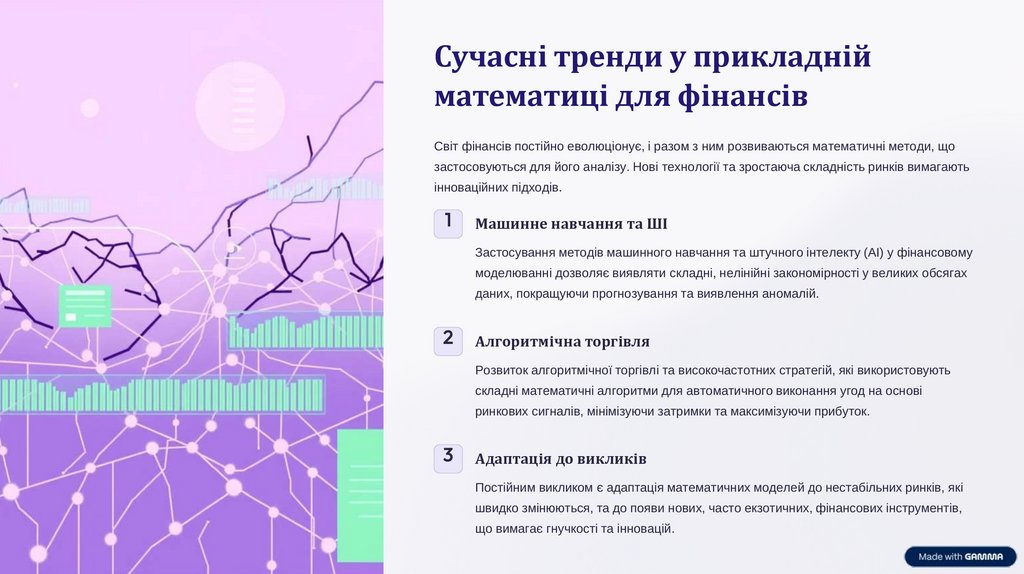 Сучасні тренди у прикладній математиці для фінансів

Світ фінансів постійно еволюціонує, і разом з ним розвиваються математичні методи, що застосовуються для його аналізу. Нові технології та зростаюча складність ринків вимагають інноваційних підходів.

1

Машинне навчання та ШІ

Застосування методів машинного навчання та штучного інтелекту (AI) у фінансовому моделюванні дозволяє виявляти складні, нелінійні закономірності у великих обсягах даних, покращуючи прогнозування та виявлення аномалій.

2

Алгоритмічна торгівля

Розвиток алгоритмічної торгівлі та високочастотних стратегій, які використовують складні математичні алгоритми для автоматичного виконання угод на основі ринкових сигналів, мінімізуючи затримки та максимізуючи прибуток.

3

Адаптація до викликів

Постійним викликом є адаптація математичних моделей до нестабільних ринків, які швидко змінюються, та до появи нових, часто екзотичних, фінансових інструментів, що вимагає гнучкості та інновацій.

Made with GAMMA